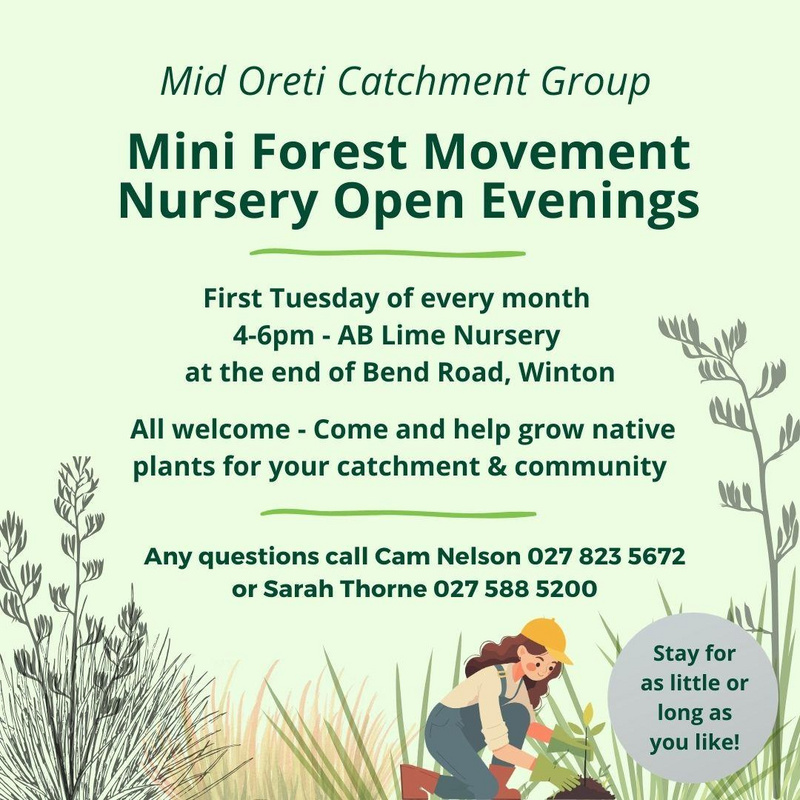 Mid Oreti Catchment Group

Mini Forest Movement Nursery Open Evenings

First Tuesday of every month
4-6pm - AB Lime Nursery
at the end of Bend Road, Winton

All welcome - Come and help grow native plants for your catchment & community

Any questions call Cam Nelson 027 823 5672
or Sarah Thorne 027 588 5200

Stay for as little or long as you like!